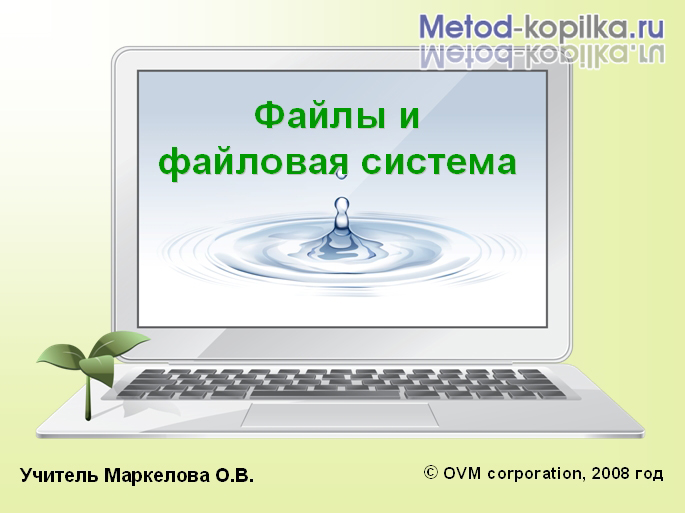 Metod-kopilka.ru

Файлы и файловая система

Учитель Маркелова О.В.

© OVM corporation, 2008 год